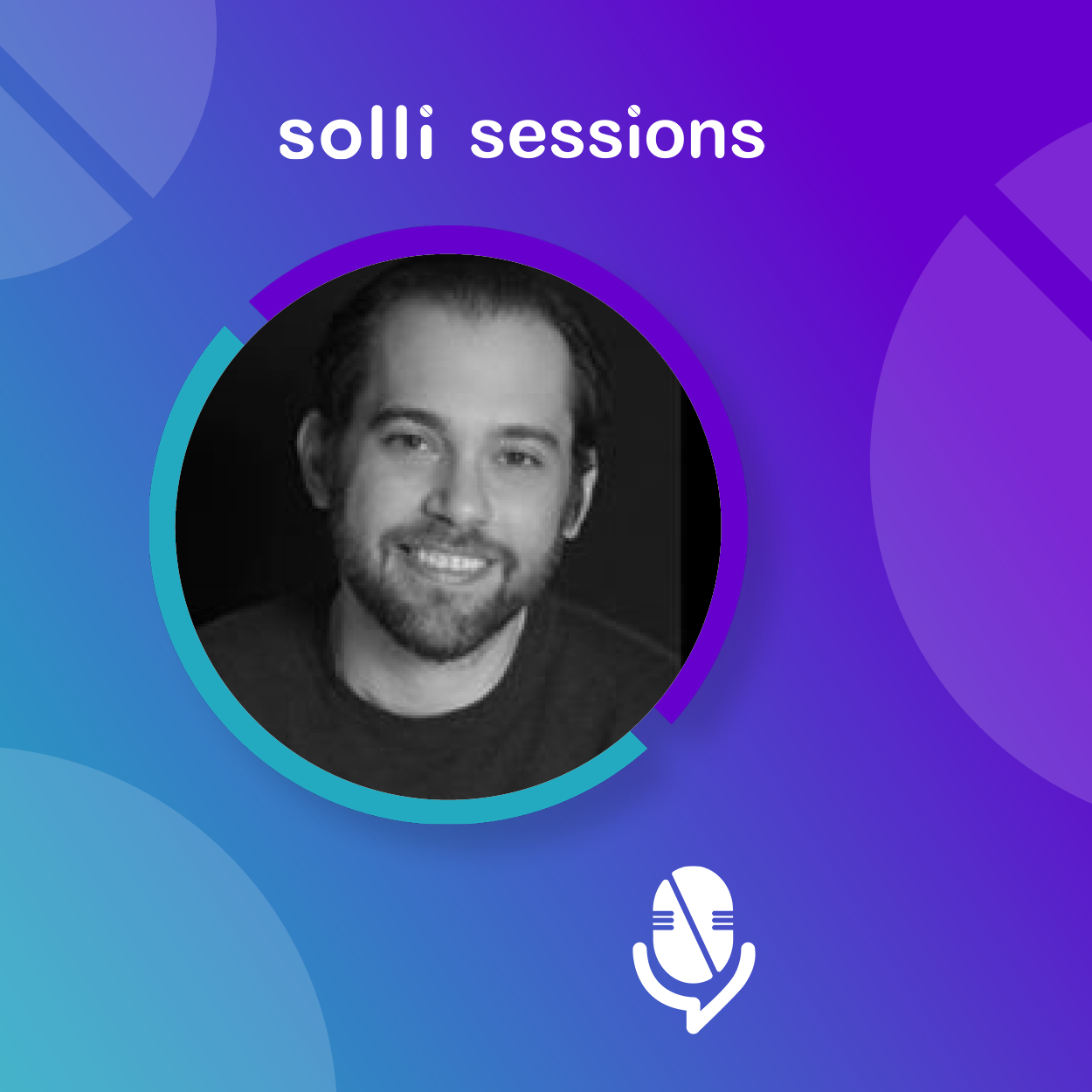 solli sessions